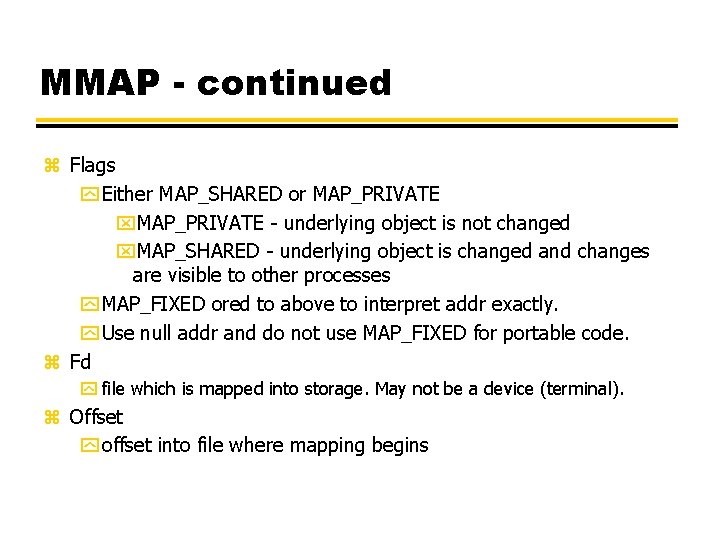 MMAP - continued

Flags

Either MAP_SHARED or MAP_PRIVATE

MAP_PRIVATE - underlying object is not changed

MAP_SHARED - underlying object is changed and changes are visible to other processes

MAP_FIXED ored to above to interpret addr exactly.

Use null addr and do not use MAP_FIXED for portable code.

Fd

file which is mapped into storage. May not be a device (terminal).

Offset

offset into file where mapping begins